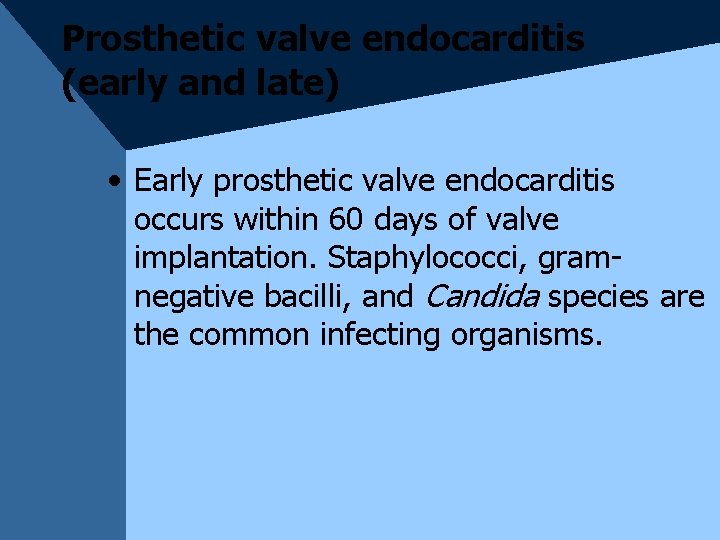 Prosthetic valve endocarditis (early and late)

• Early prosthetic valve endocarditis occurs within 60 days of valve implantation. Staphylococci, gram-negative bacilli, and Candida species are the common infecting organisms.